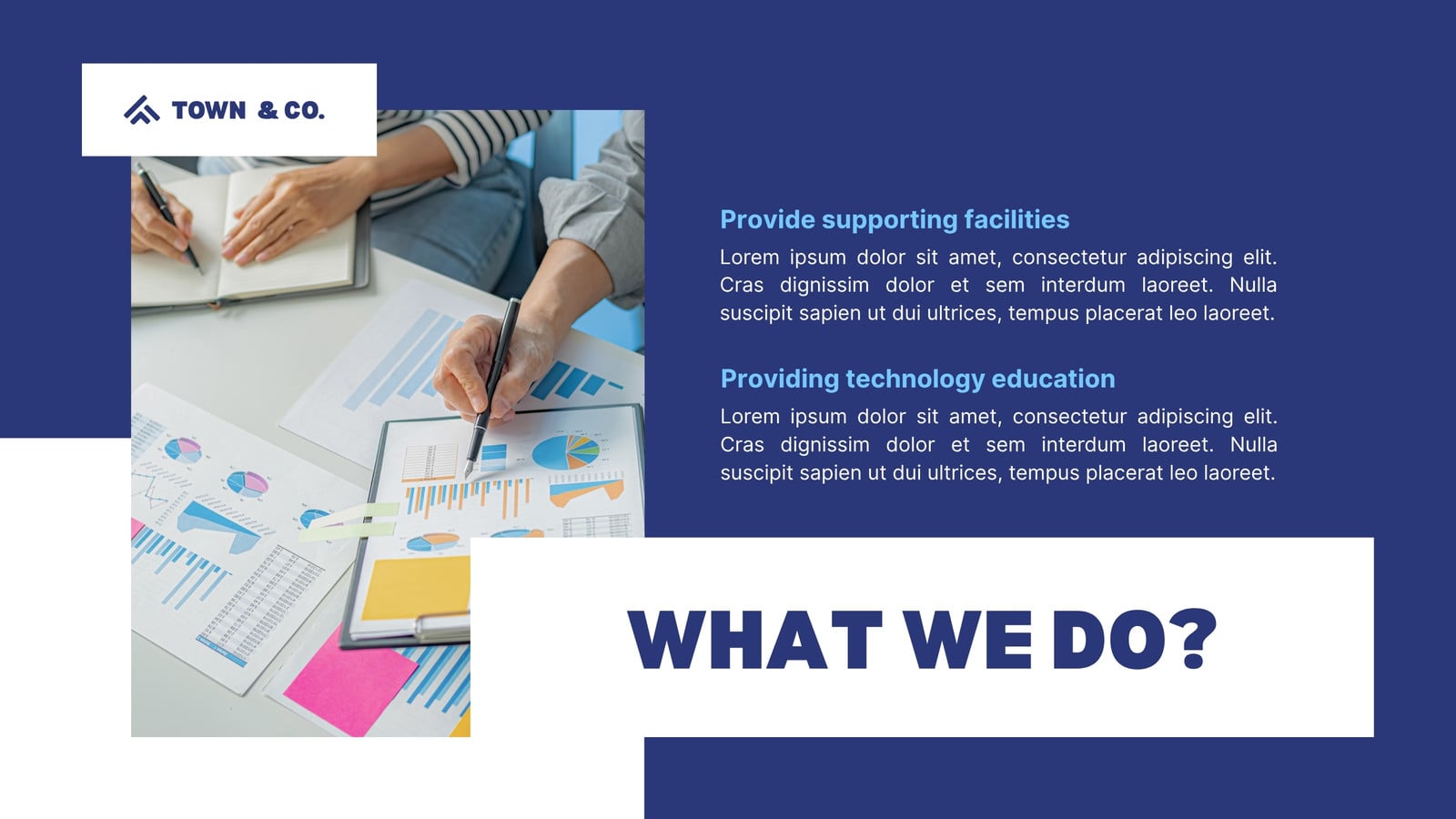 TOWN & CO.

Provide supporting facilities

Lorem ipsum dolor sit amet, consectetur adipiscing elit. Cras dignissim dolor et sem interdum laoreet. Nulla suscipit sapien ut dui ultrices, tempus placerat leo laoreet.

Providing technology education

Lorem ipsum dolor sit amet, consectetur adipiscing elit. Cras dignissim dolor et sem interdum laoreet. Nulla suscipit sapien ut dui ultrices, tempus placerat leo laoreet.

WHAT WE DO?